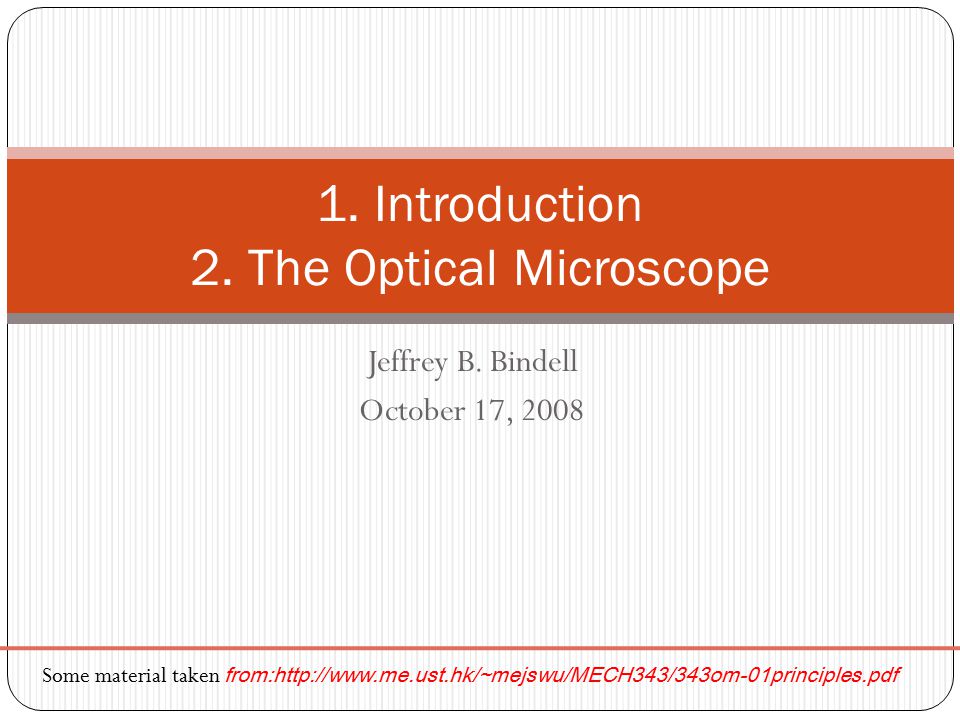 1. Introduction
2. The Optical Microscope

Jeffrey B. Bindell
October 17, 2008

Some material taken from:http://www.me.ust.hk/~mejswu/MECH343/343om-01principles.pdf